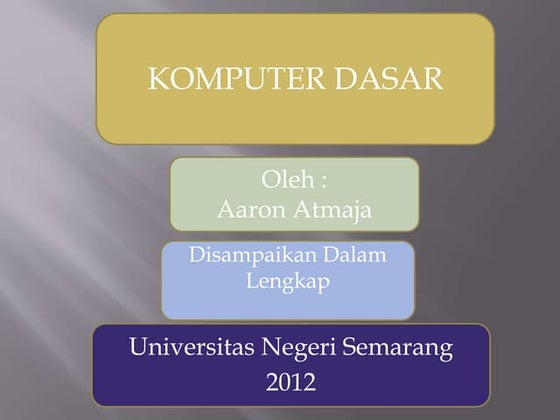 KOMPUTER DASAR

Oleh :
Aaron Atmaja

Disampaikan Dalam
Lengkap

Universitas Negeri Semarang
2012